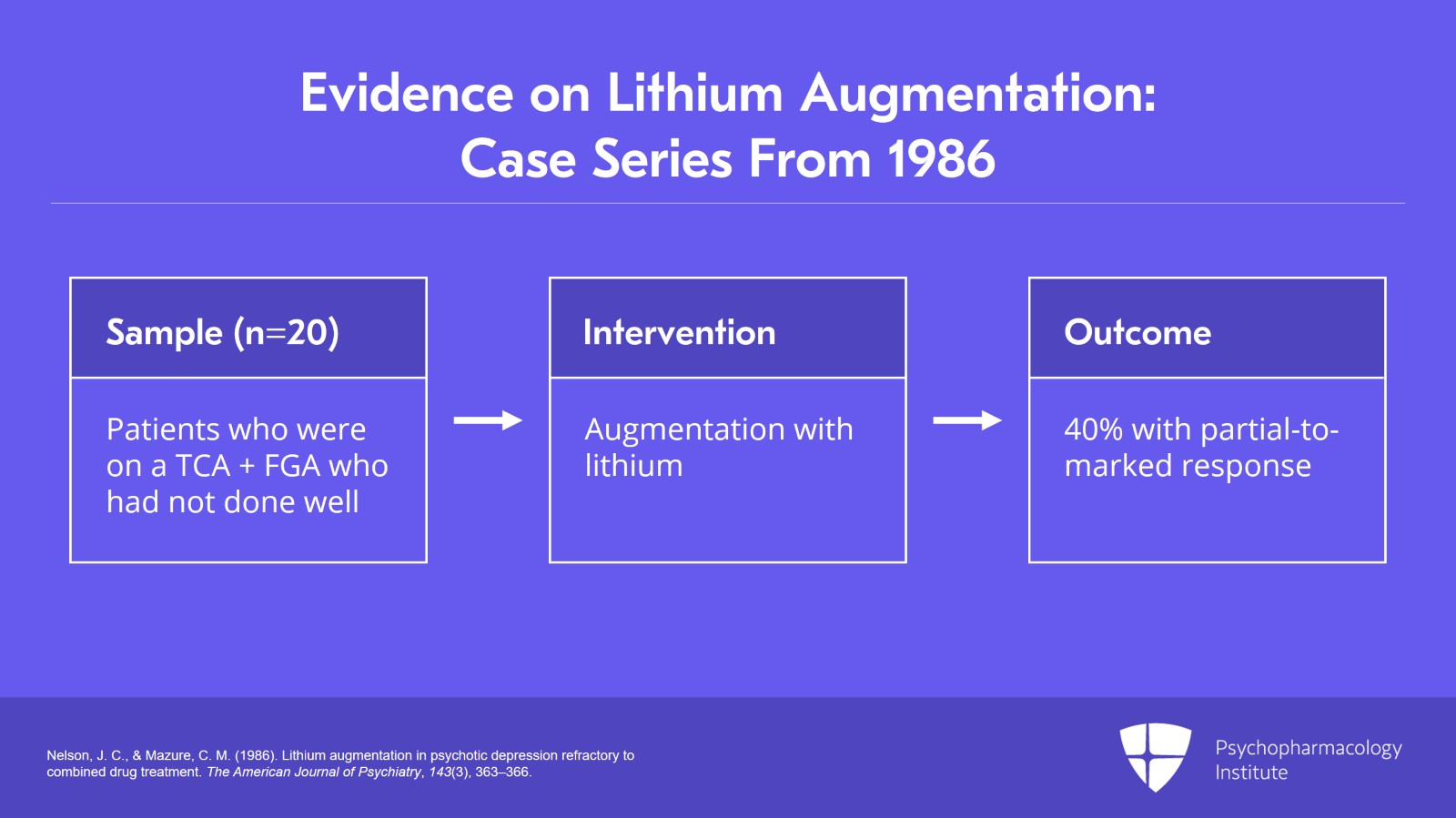 Evidence on Lithium Augmentation: Case Series From 1986

Sample (n=20)

Patients who were on a TCA + FGA who had not done well

Intervention

Augmentation with lithium

Outcome

40% with partial-to-marked response

Nelson, J. C., & Mazure, C. M. (1986). Lithium augmentation in psychotic depression refractory to combined drug treatment. The American Journal of Psychiatry, 143(3), 363–366.

Psychopharmacology Institute